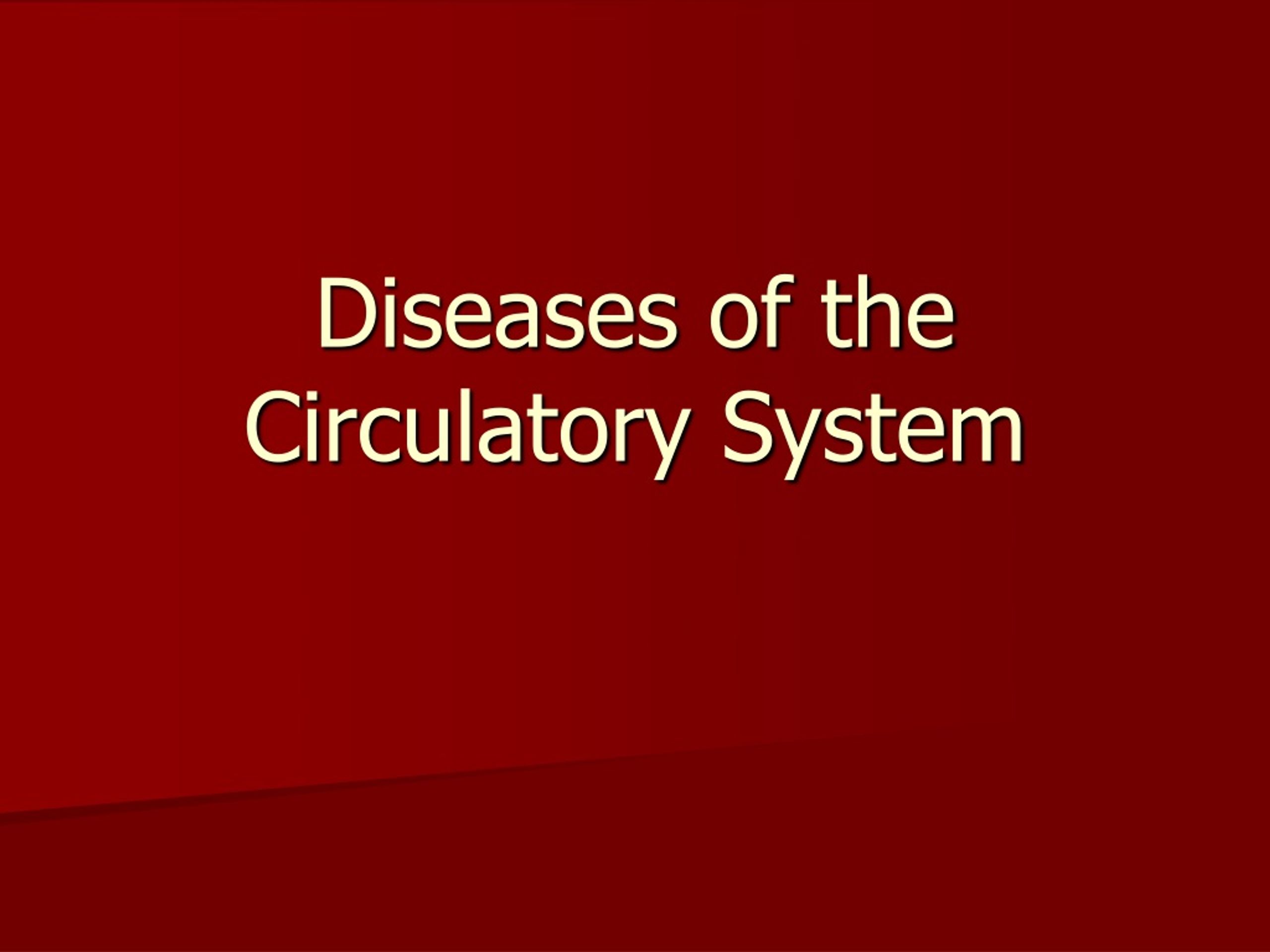 Diseases of the Circulatory System